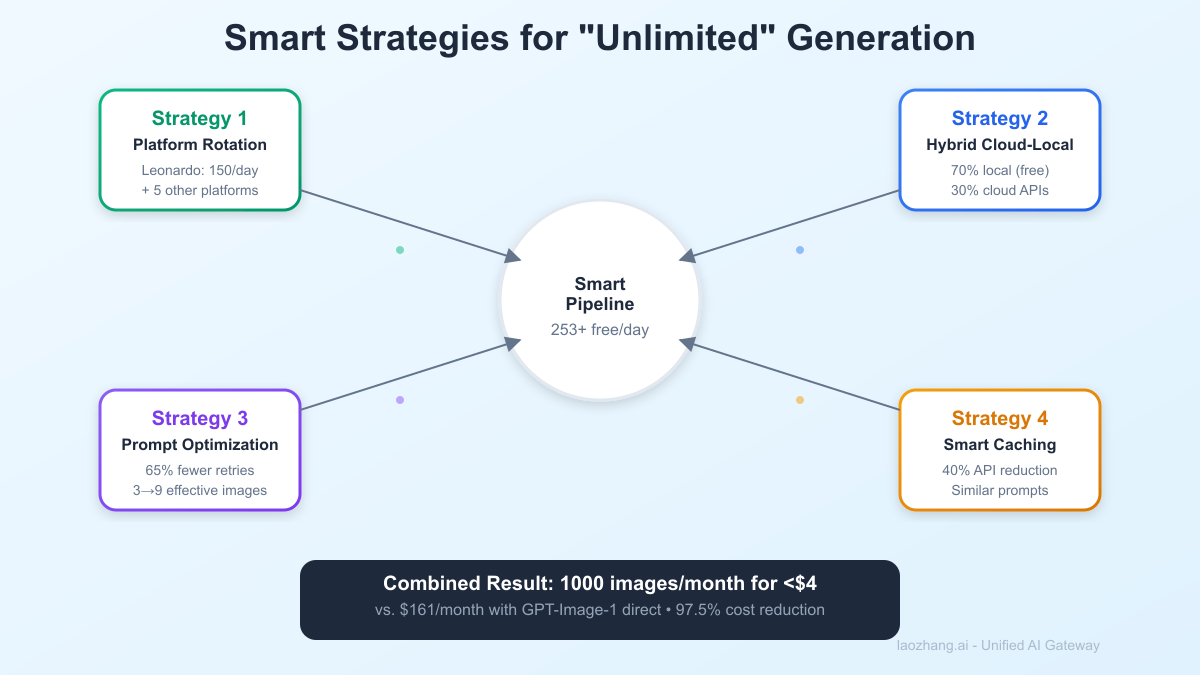 Smart Strategies for "Unlimited" Generation

Strategy 1
Platform Rotation
Leonardo: 150/day
+ 5 other platforms

Strategy 2
Hybrid Cloud-Local
70% local (free)
30% cloud APIs

Smart
Pipeline
253+ free/day

Strategy 3
Prompt Optimization
65% fewer retries
3→9 effective images

Strategy 4
Smart Caching
40% API reduction
Similar prompts

Combined Result: 1000 images/month for <$4
vs. $161/month with GPT-Image-1 direct • 97.5% cost reduction

laozhang.ai - Unified AI Gateway